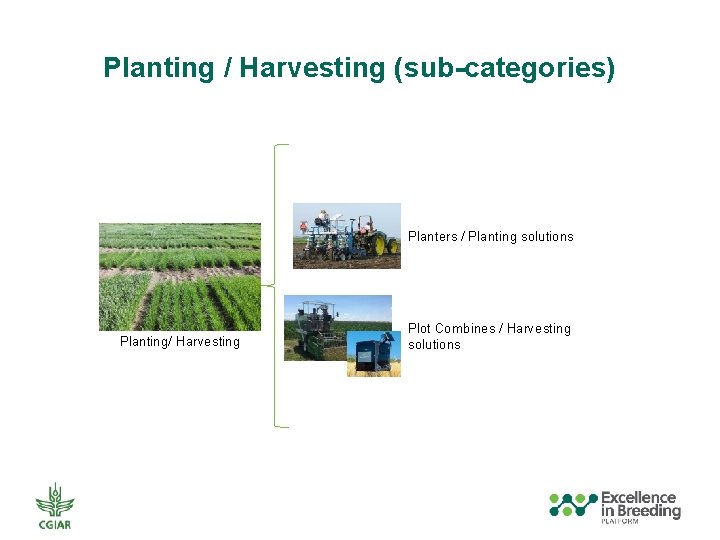 Planting / Harvesting (sub-categories)

Planting/ Harvesting

Planters / Planting solutions

Plot Combines / Harvesting solutions

CGIAR

Excellence in Breeding PLATFORM